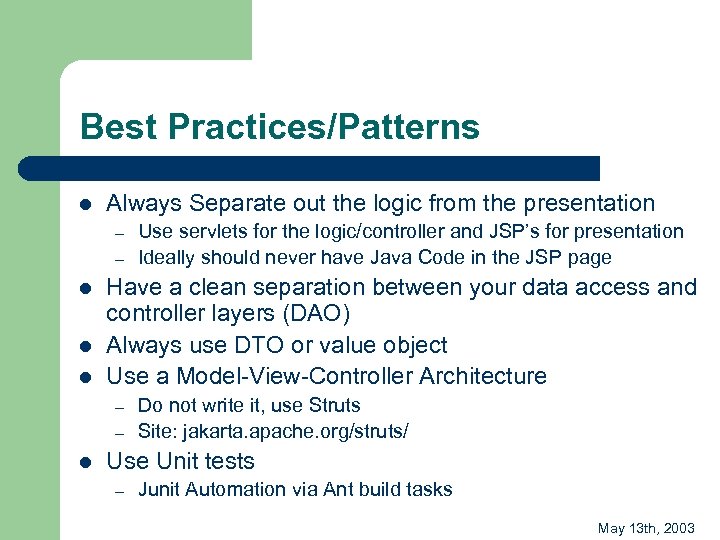 Best Practices/Patterns

- Always Separate out the logic from the presentation
  – Use servlets for the logic/controller and JSP's for presentation
  – Ideally should never have Java Code in the JSP page
- Have a clean separation between your data access and controller layers (DAO)
- Always use DTO or value object
- Use a Model-View-Controller Architecture
  – Do not write it, use Struts
  – Site: jakarta.apache.org/struts/
- Use Unit tests
  – Junit Automation via Ant build tasks

May 13th, 2003